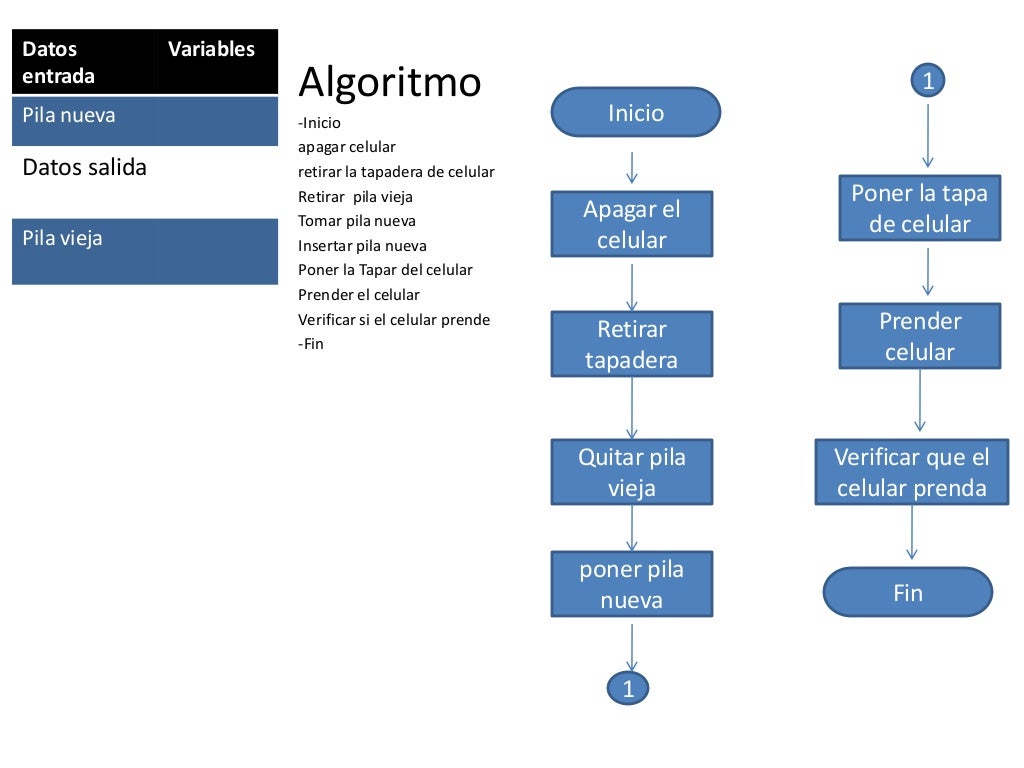 | Datos entrada | Variables |
|---|---|
| Pila nueva | |
| Datos salida | |
| Pila vieja | |

Algoritmo

-Inicio
apagar celular
retirar la tapadera de celular
Retirar pila vieja
Tomar pila nueva
Insertar pila nueva
Poner la Tapar del celular
Prender el celular
Verificar si el celular prende
-Fin

Inicio

Apagar el celular

Retirar tapadera

Quitar pila vieja

poner pila nueva

1

1

Poner la tapa de celular

Prender celular

Verificar que el celular prenda

Fin